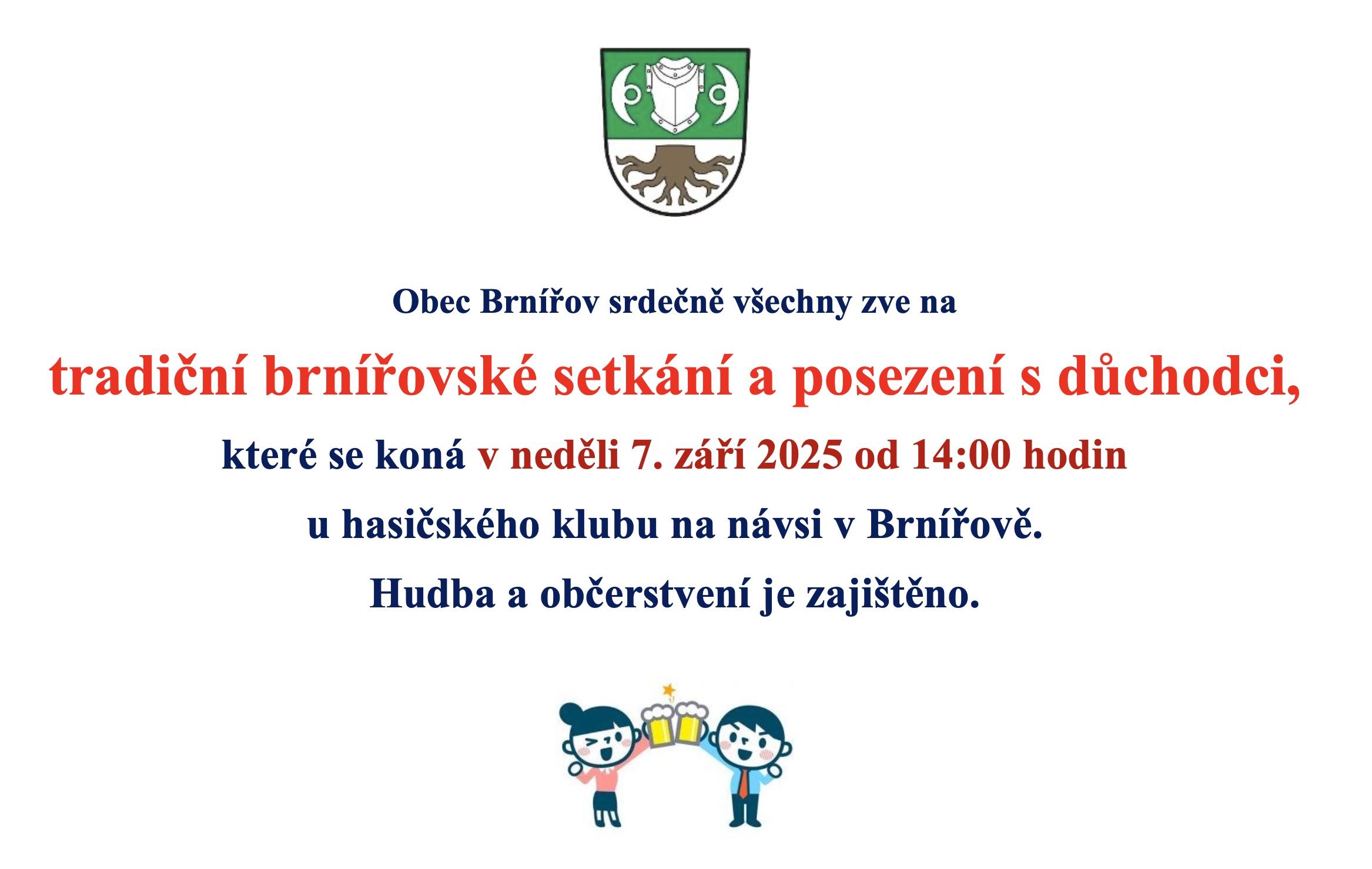 Obec Brnířov srdečně všechny zve na

tradiční brnířovské setkání a posezení s důchodci,

které se koná v neděli 7. září 2025 od 14:00 hodin

u hasičského klubu na návsi v Brnířově.

Hudba a občerstvení je zajištěno.